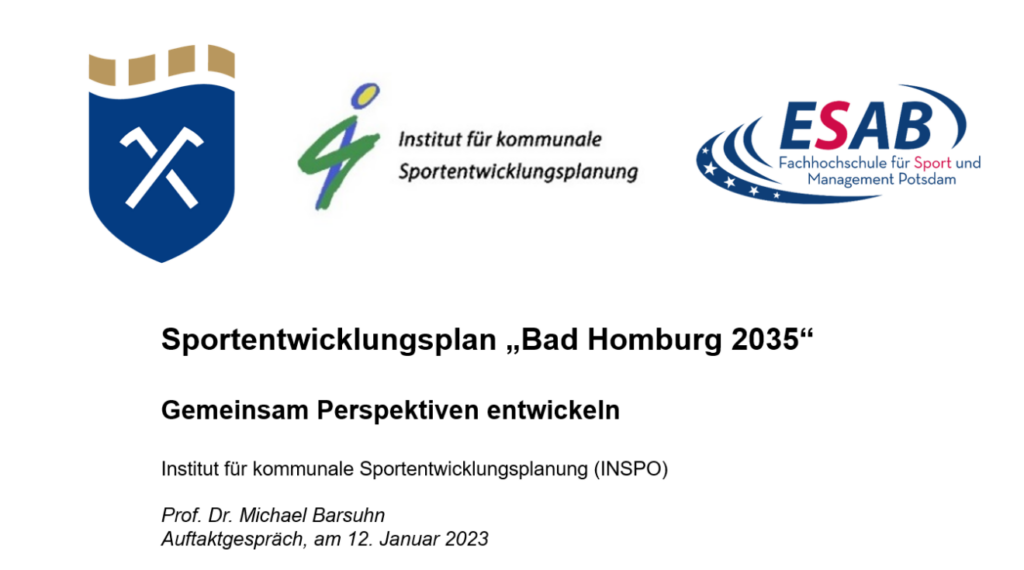 Institut für kommunale Sportentwicklungsplanung

ESAB
Fachhochschule für Sport und Management Potsdam

Sportentwicklungsplan „Bad Homburg 2035“

Gemeinsam Perspektiven entwickeln

Institut für kommunale Sportentwicklungsplanung (INSPO)

Prof. Dr. Michael Barsuhn
Auftaktgespräch, am 12. Januar 2023